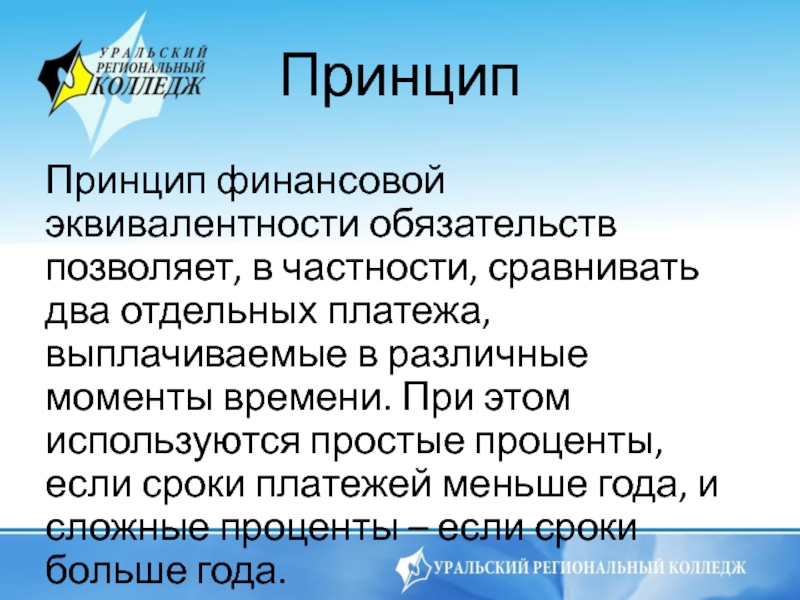 УРАЛЬСКИЙ РЕГИОНАЛЬНЫЙ КОЛЛЕДЖ

Принцип

Принцип финансовой эквивалентности обязательств позволяет, в частности, сравнивать два отдельных платежа, выплачиваемые в различные моменты времени. При этом используются простые проценты, если сроки платежей меньше года, и сложные проценты – если сроки больше года.

УРАЛЬСКИЙ РЕГИОНАЛЬНЫЙ КОЛЛЕДЖ